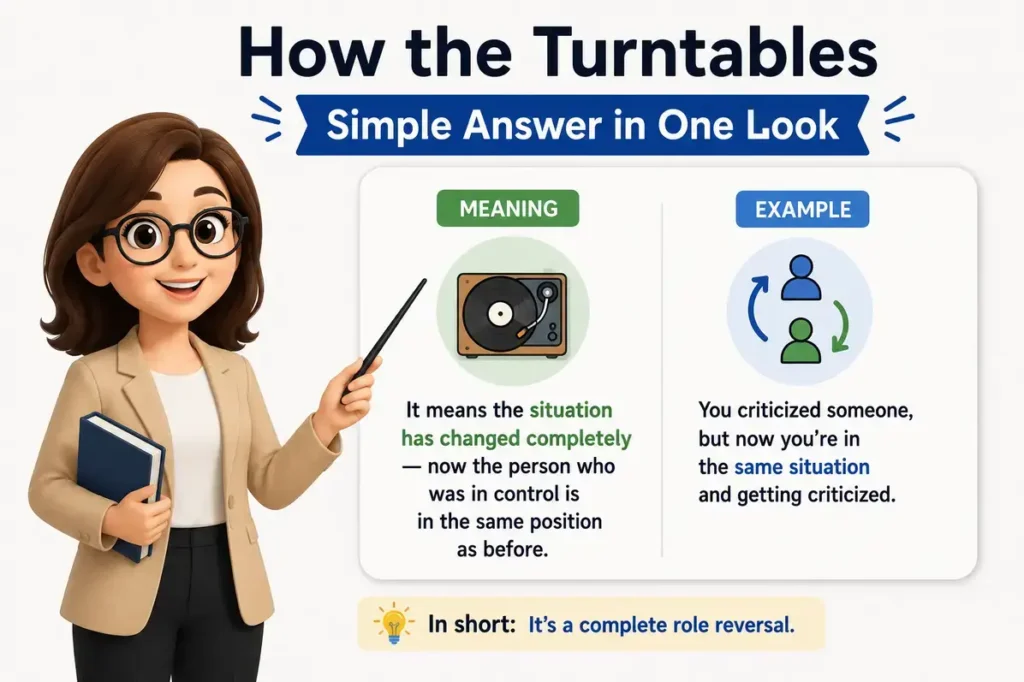 How the Turntables

Simple Answer in One Look

MEANING

It means the situation has changed completely — now the person who was in control is in the same position as before.

EXAMPLE

You criticized someone, but now you're in the same situation and getting criticized.

In short: It's a complete role reversal.